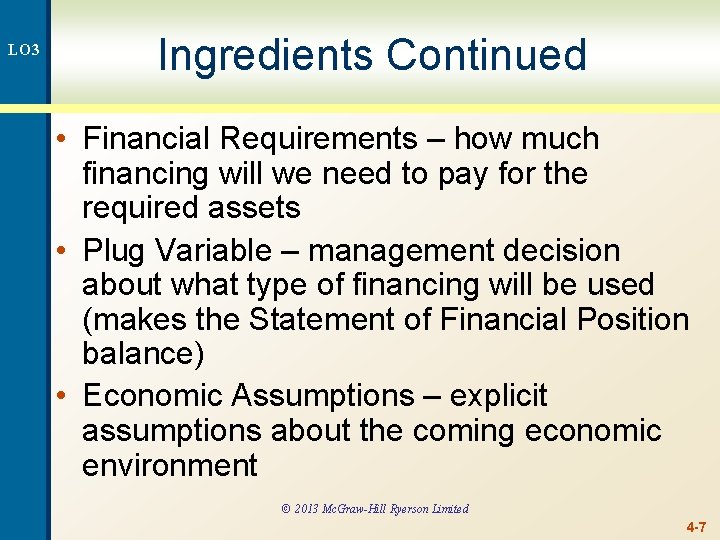 LO3

Ingredients Continued

• Financial Requirements – how much financing will we need to pay for the required assets
• Plug Variable – management decision about what type of financing will be used (makes the Statement of Financial Position balance)
• Economic Assumptions – explicit assumptions about the coming economic environment

© 2013 McGraw-Hill Ryerson Limited

4-7